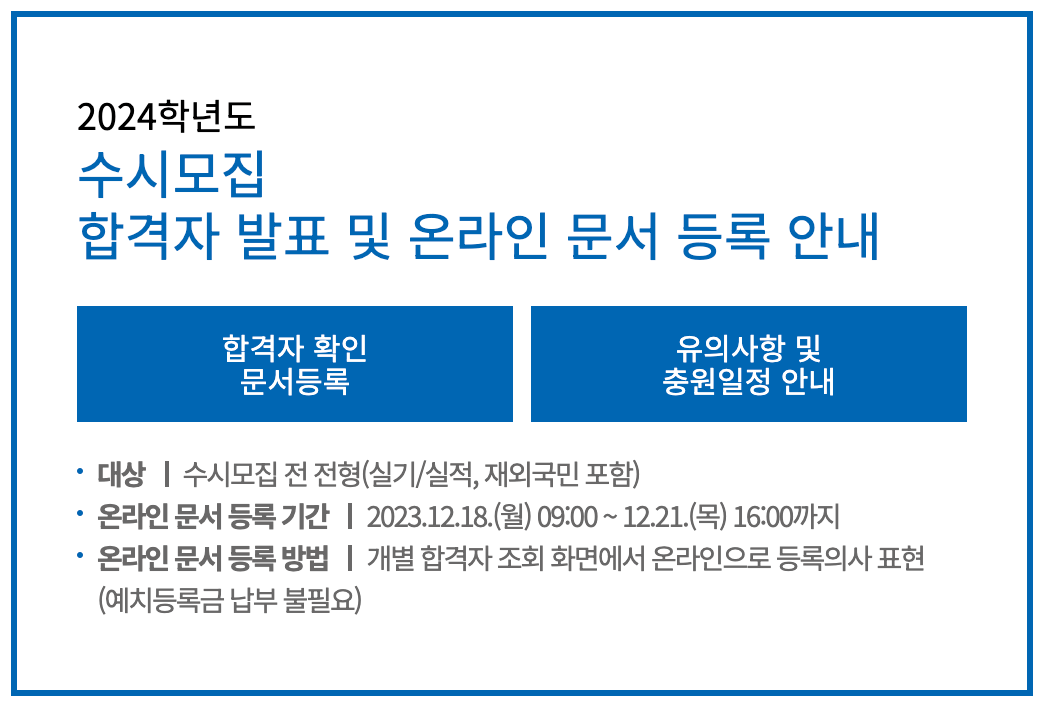 2024학년도
수시모집
합격자 발표 및 온라인 문서 등록 안내

합격자 확인
문서등록

유의사항 및
충원일정 안내

• 대상 | 수시모집 전 전형(실기/실적, 재외국민 포함)
• 온라인 문서 등록 기간 | 2023.12.18.(월) 09:00 ~ 12.21.(목) 16:00까지
• 온라인 문서 등록 방법 | 개별 합격자 조회 화면에서 온라인으로 등록의사 표현 (예치등록금 납부 불필요)